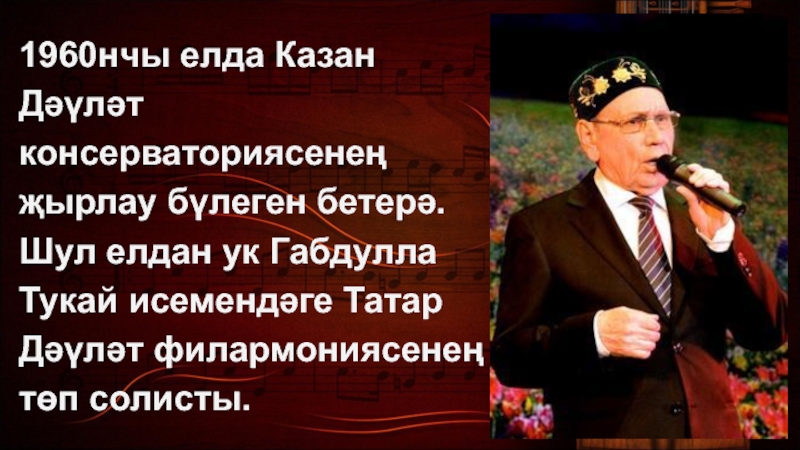 1960нчы елда Казан Дәүләт консерваториясенең җырлау бүлеген бетерә. Шул елдан ук Габдулла Тукай исемендәге Татар Дәүләт филармониясенең төп солисты.